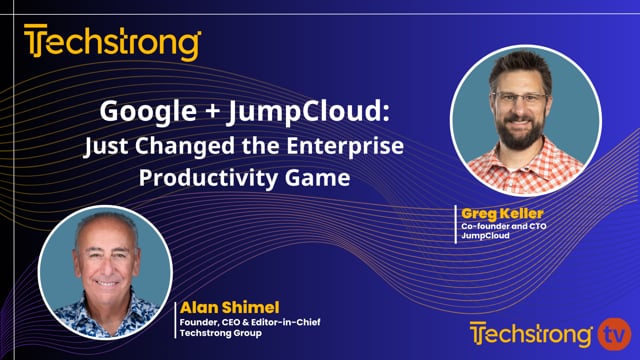 Techstrong

Google + JumpCloud: Just Changed the Enterprise Productivity Game

Greg Keller
Co-founder and CTO
JumpCloud

Alan Shimel
Founder, CEO & Editor-in-Chief
Techstrong Group

Techstrong tv